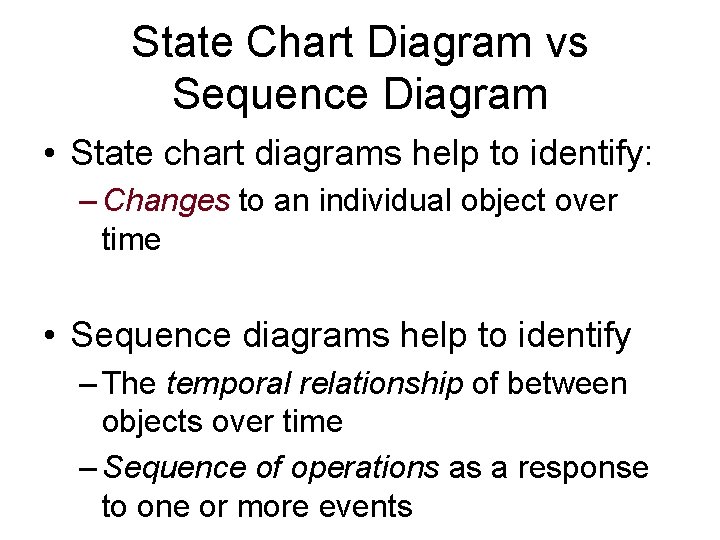 State Chart Diagram vs Sequence Diagram

• State chart diagrams help to identify:
– Changes to an individual object over time

• Sequence diagrams help to identify
– The temporal relationship of between objects over time
– Sequence of operations as a response to one or more events